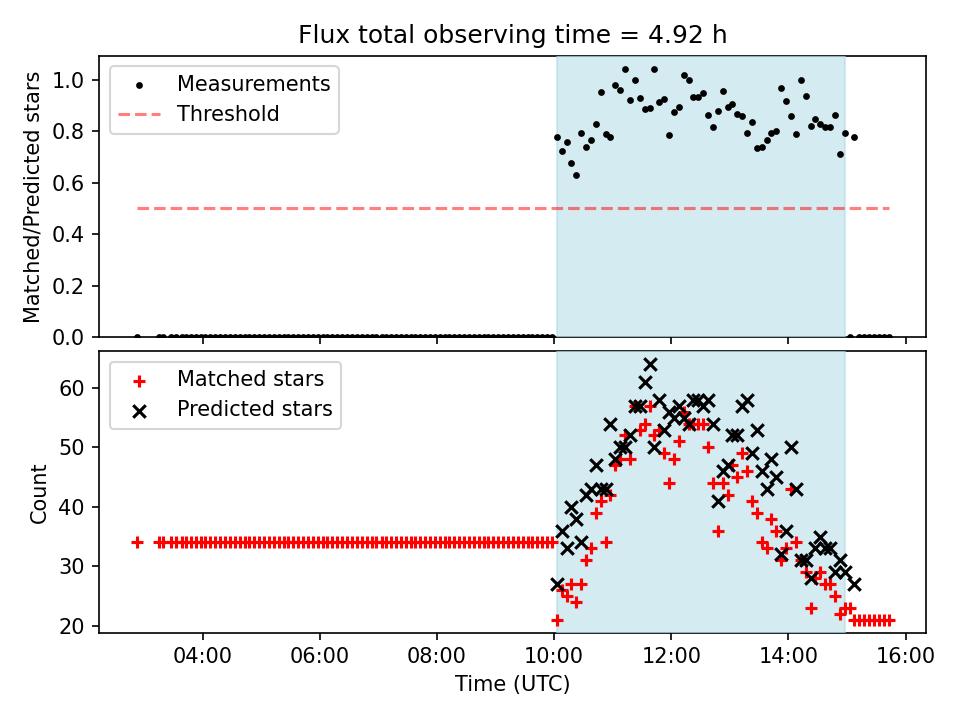 Flux total observing time = 4.92 h

Measurements
Threshold

Matched/Predicted stars

1.0
0.8
0.6
0.4
0.2
0.0

Matched stars
Predicted stars

Count

60
50
40
30
20

04:00
06:00
08:00
10:00
12:00
14:00
16:00

Time (UTC)